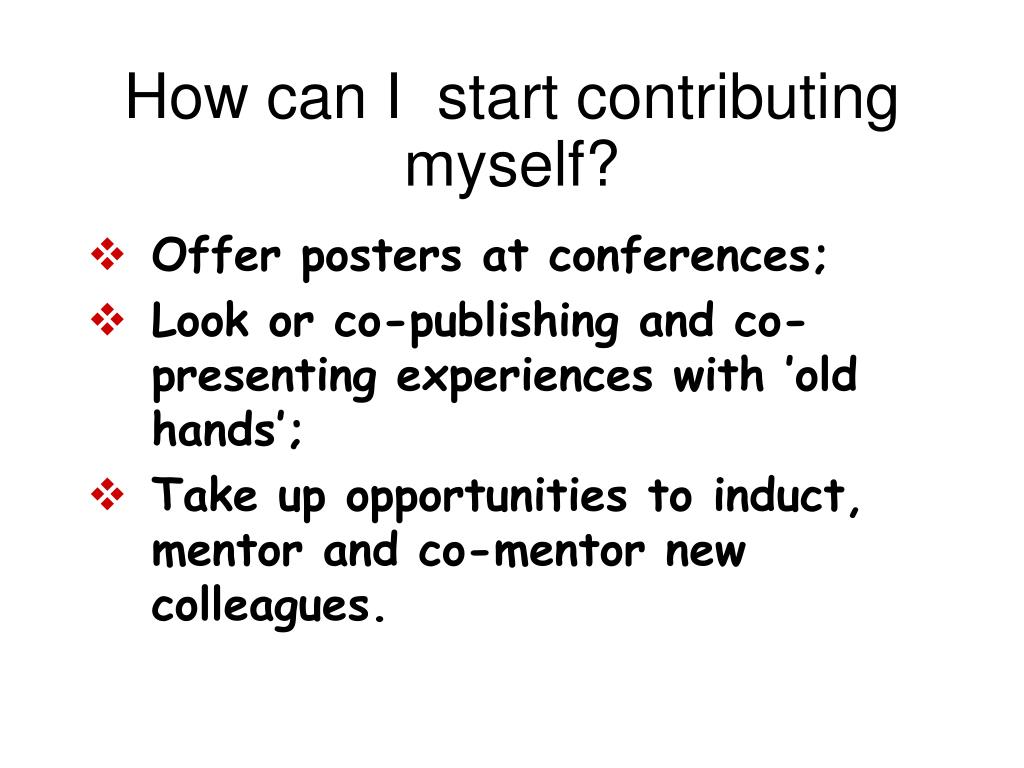 How can I  start contributing myself?

❖ Offer posters at conferences;
❖ Look or co-publishing and co-presenting experiences with ’old hands’;
❖ Take up opportunities to induct, mentor and co-mentor new colleagues.